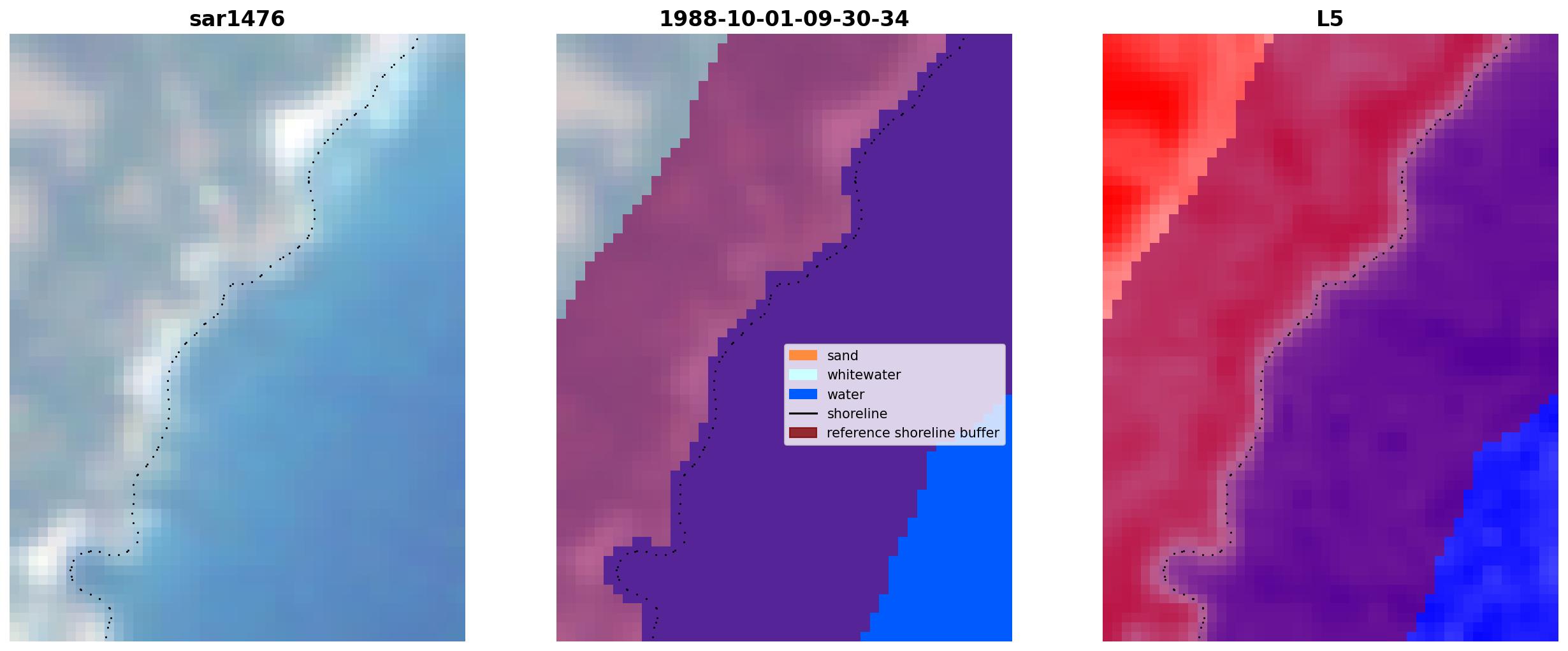 sar1476

1988-10-01-09-30-34

sand
whitewater
water
shoreline
reference shoreline buffer

L5